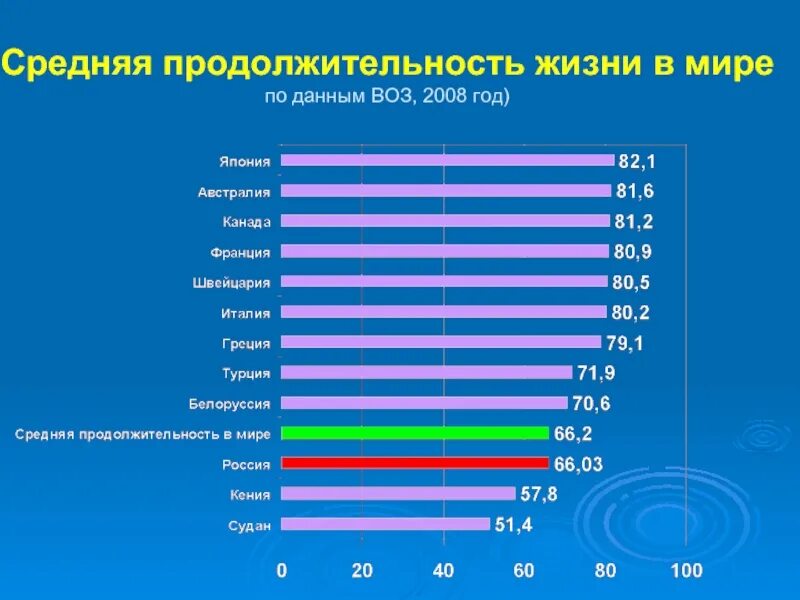 Средняя продолжительность жизни в мире
по данным ВОЗ, 2008 год)

Япония 82,1
Австралия 81,6
Канада 81,2
Франция 80,9
Швейцария 80,5
Италия 80,2
Греция 79,1
Турция 71,9
Белоруссия 70,6
Средняя продолжительность в мире 66,2
Россия 66,03
Кения 57,8
Судан 51,4

0 20 40 60 80 100